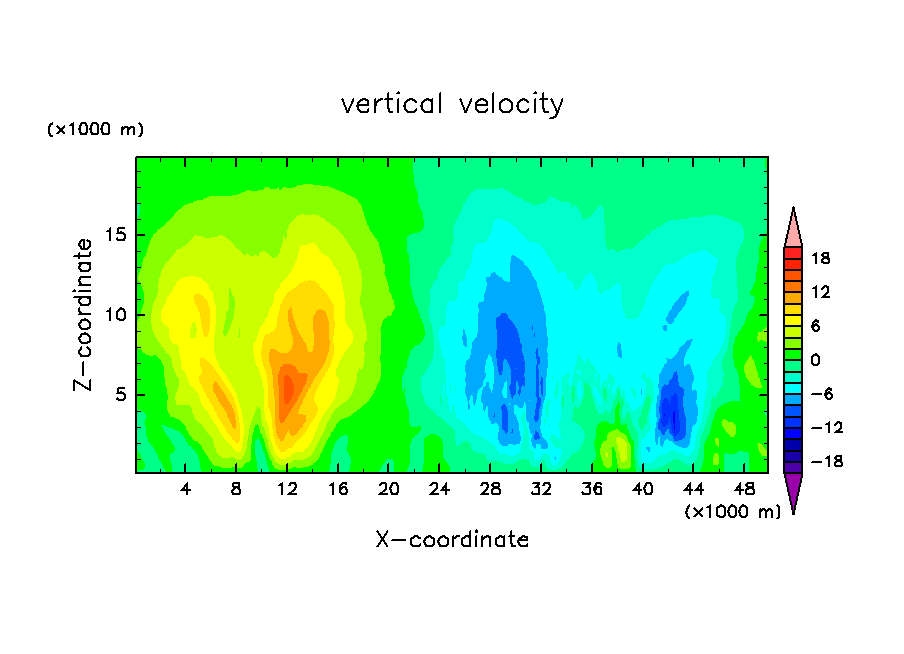 vertical velocity

(×1000 m)

Z−coordinate

15

10

5

4 8 12 16 20 24 28 32 36 40 44 48

(×1000 m)

X−coordinate

18
12
6
0
−6
−12
−18